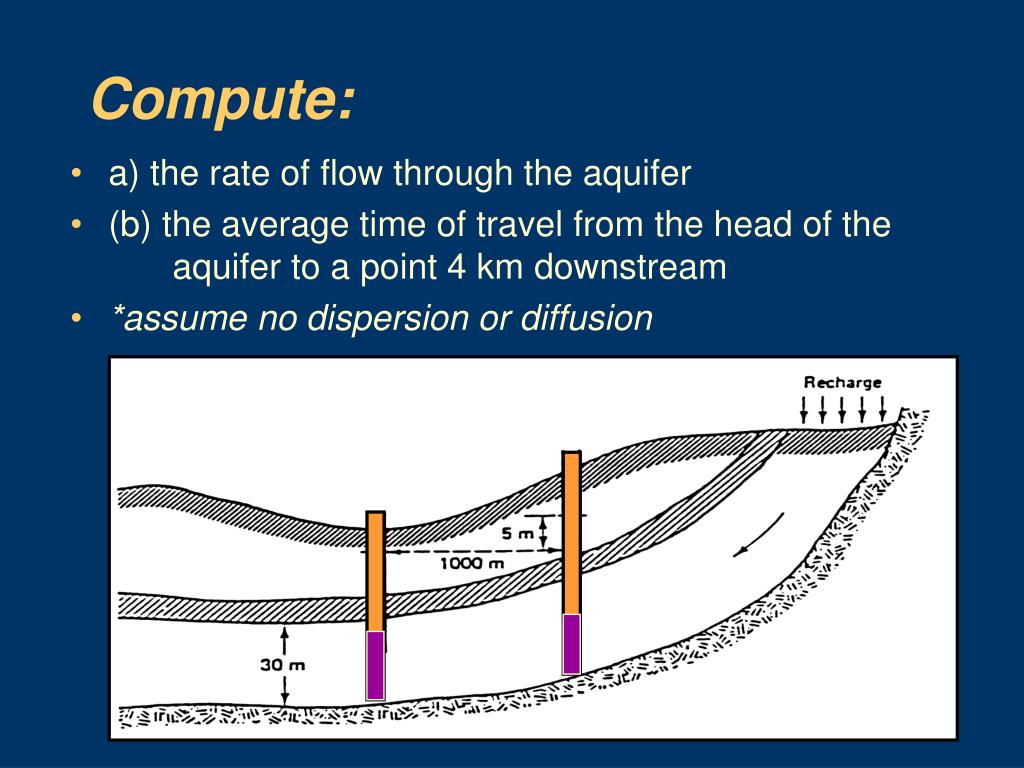 Compute:

• a) the rate of flow through the aquifer
• (b) the average time of travel from the head of the aquifer to a point 4 km downstream
• *assume no dispersion or diffusion

Recharge
5 m
1000 m
30 m